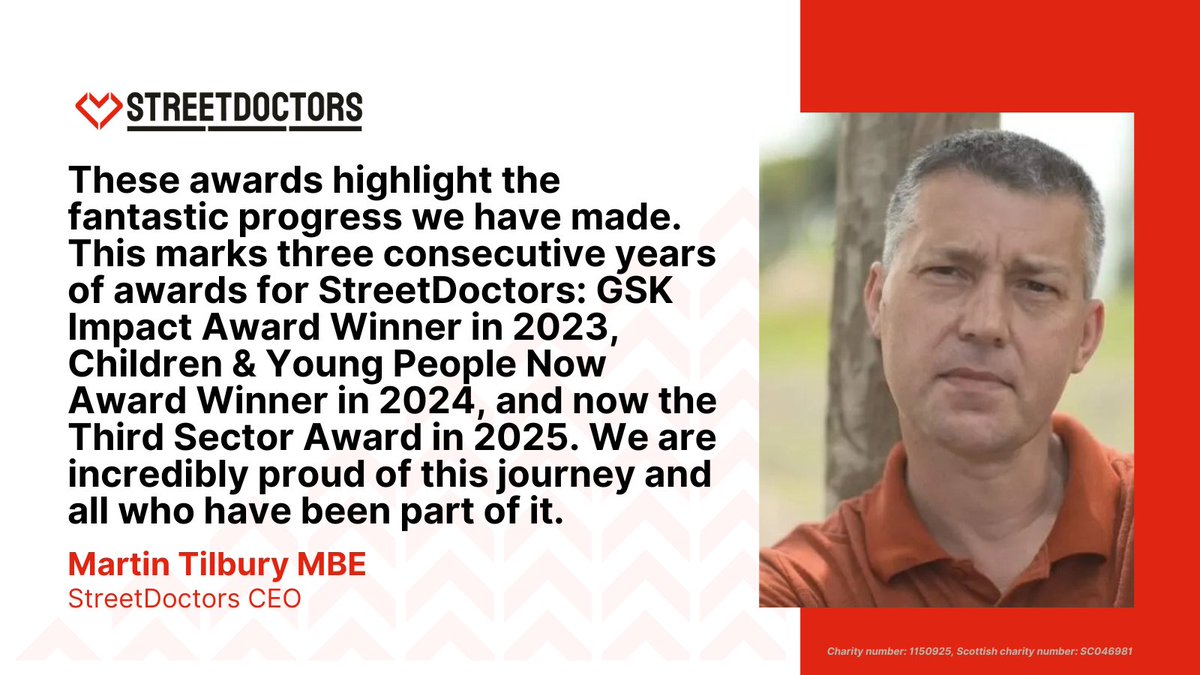 STREETDOCTORS

These awards highlight the fantastic progress we have made. This marks three consecutive years of awards for StreetDoctors: GSK Impact Award Winner in 2023, Children & Young People Now Award Winner in 2024, and now the Third Sector Award in 2025. We are incredibly proud of this journey and all who have been part of it.

Martin Tilbury MBE
StreetDoctors CEO

Charity number: 1150925, Scottish charity number: SC046981